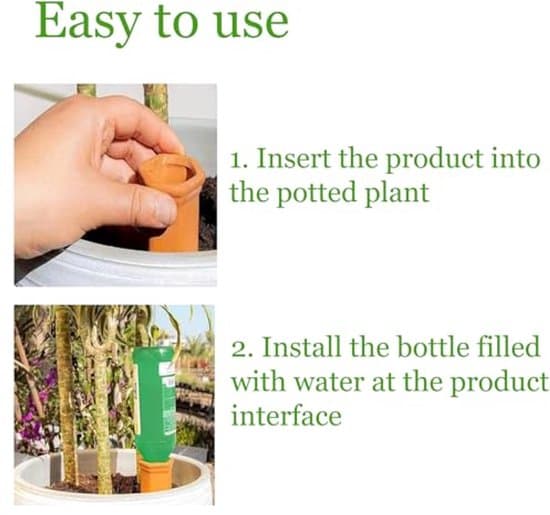 Easy to use

1. Insert the product into the potted plant

2. Install the bottle filled with water at the product interface